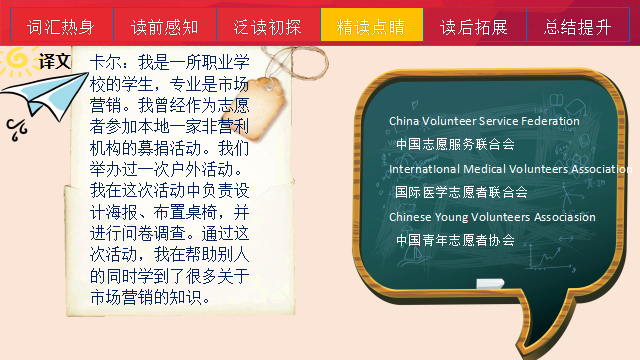 词汇热身 读前感知 泛读初探 精读点睛 读后拓展 总结提升

译文

卡尔：我是一所职业学校的学生，专业是市场营销。我曾经作为志愿者参加本地一家非营利机构的募捐活动。我们举办过一次户外活动。我在这次活动中负责设计海报、布置桌椅，并进行问卷调查。通过这次活动，我在帮助别人的同时学到了很多关于市场营销的知识。

China Volunteer Service Federation
中国志愿服务联合会
International Medical Volunteers Association
国际医学志愿者联合会
Chinese Young Volunteers Associasion
中国青年志愿者协会